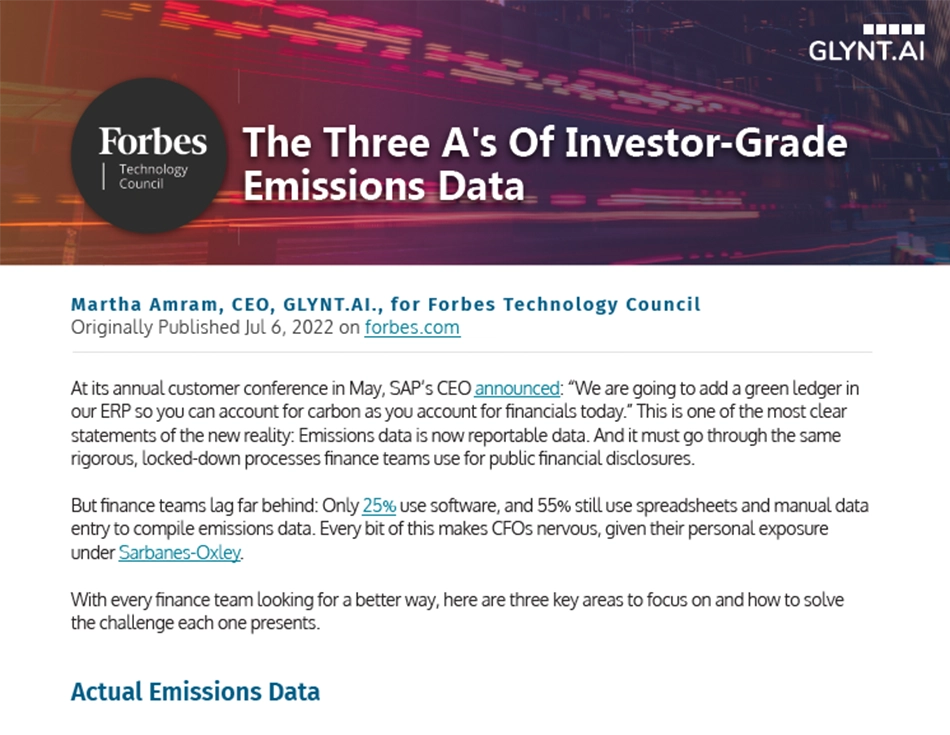 GLYNT.AI

Forbes
Technology Council

The Three A's Of Investor-Grade Emissions Data

Martha Amram, CEO, GLYNT.AI., for Forbes Technology Council
Originally Published Jul 6, 2022 on forbes.com

At its annual customer conference in May, SAP's CEO announced: "We are going to add a green ledger in our ERP so you can account for carbon as you account for financials today." This is one of the most clear statements of the new reality: Emissions data is now reportable data. And it must go through the same rigorous, locked-down processes finance teams use for public financial disclosures.

But finance teams lag far behind: Only 25% use software, and 55% still use spreadsheets and manual data entry to compile emissions data. Every bit of this makes CFOs nervous, given their personal exposure under Sarbanes-Oxley.

With every finance team looking for a better way, here are three key areas to focus on and how to solve the challenge each one presents.

Actual Emissions Data